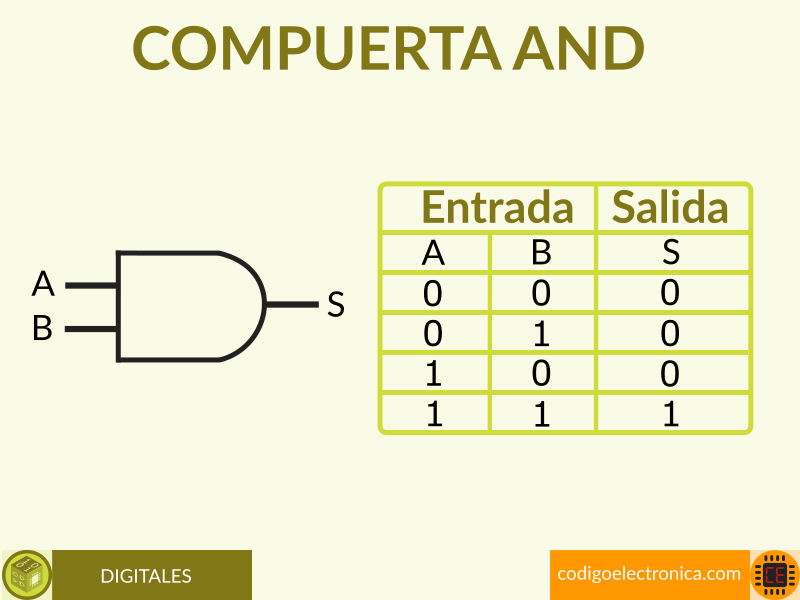 COMPUERTA AND

A
B
S

| Entrada | | Salida |
|---|---|---|
| A | B | S |
| 0 | 0 | 0 |
| 0 | 1 | 0 |
| 1 | 0 | 0 |
| 1 | 1 | 1 |

DIGITALES

codigoelectronica.com

CE